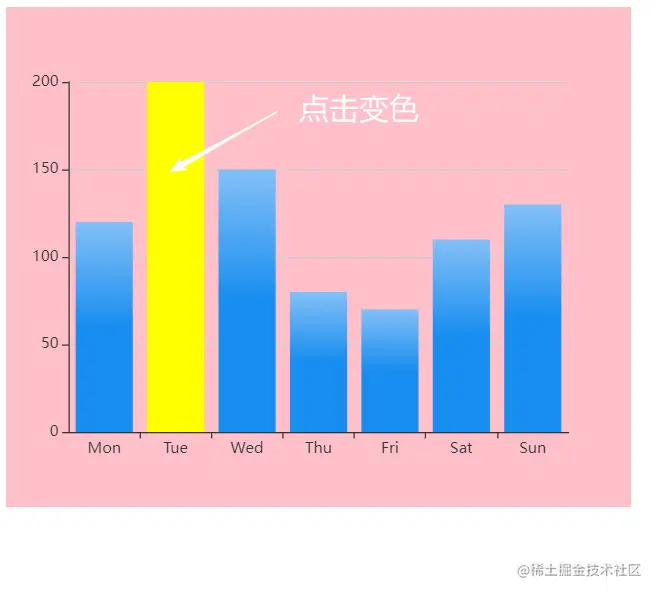 200
150
100
50
0
点击变色
Mon Tue Wed Thu Fri Sat Sun
@稀土掘金技术社区